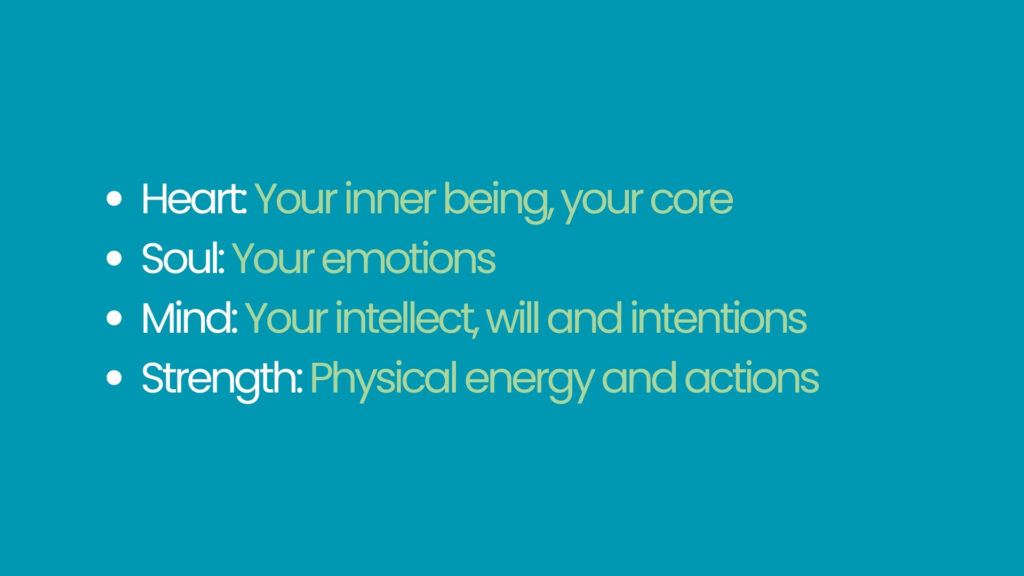 - Heart: Your inner being, your core
- Soul: Your emotions
- Mind: Your intellect, will and intentions
- Strength: Physical energy and actions